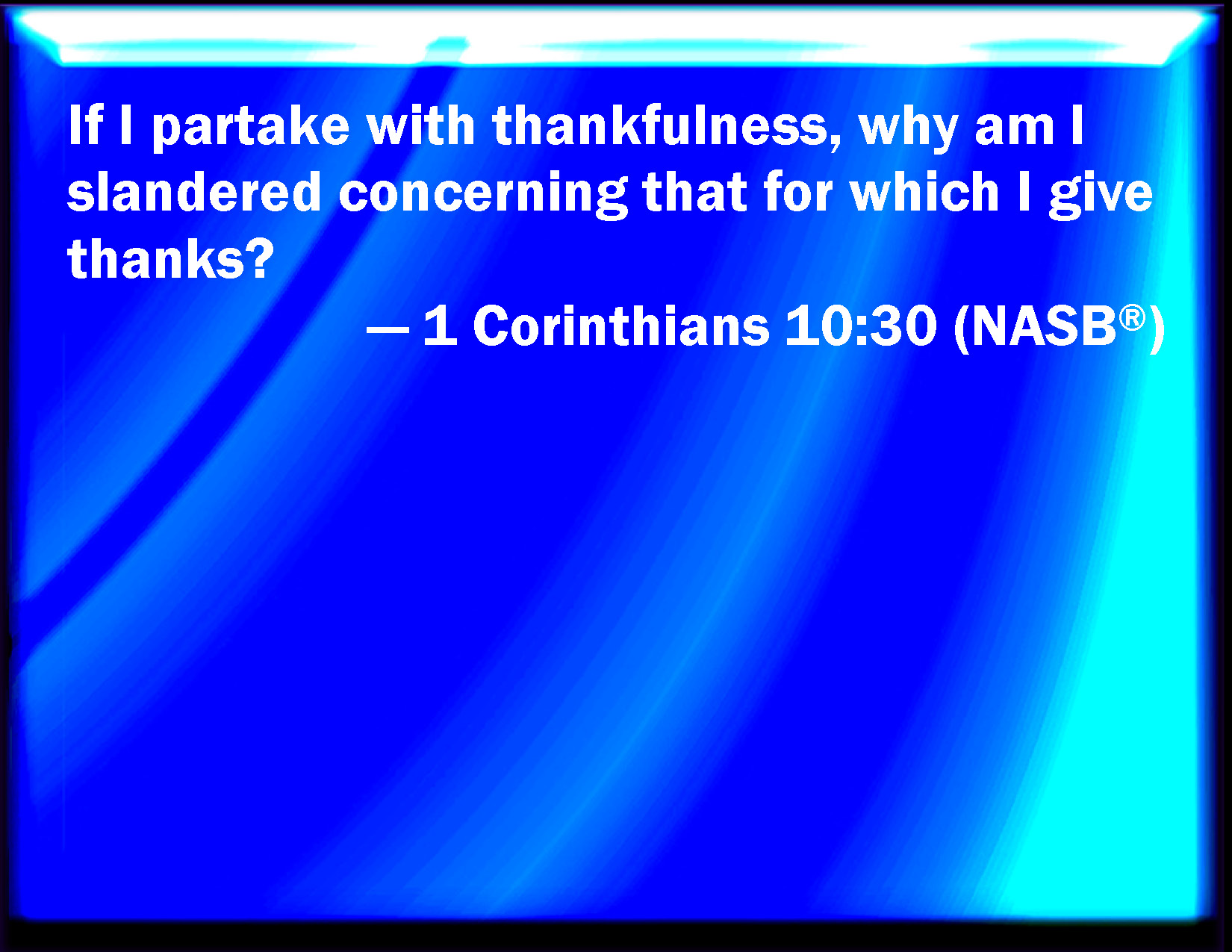 If I partake with thankfulness, why am I slandered concerning that for which I give thanks?

— 1 Corinthians 10:30 (NASB®)